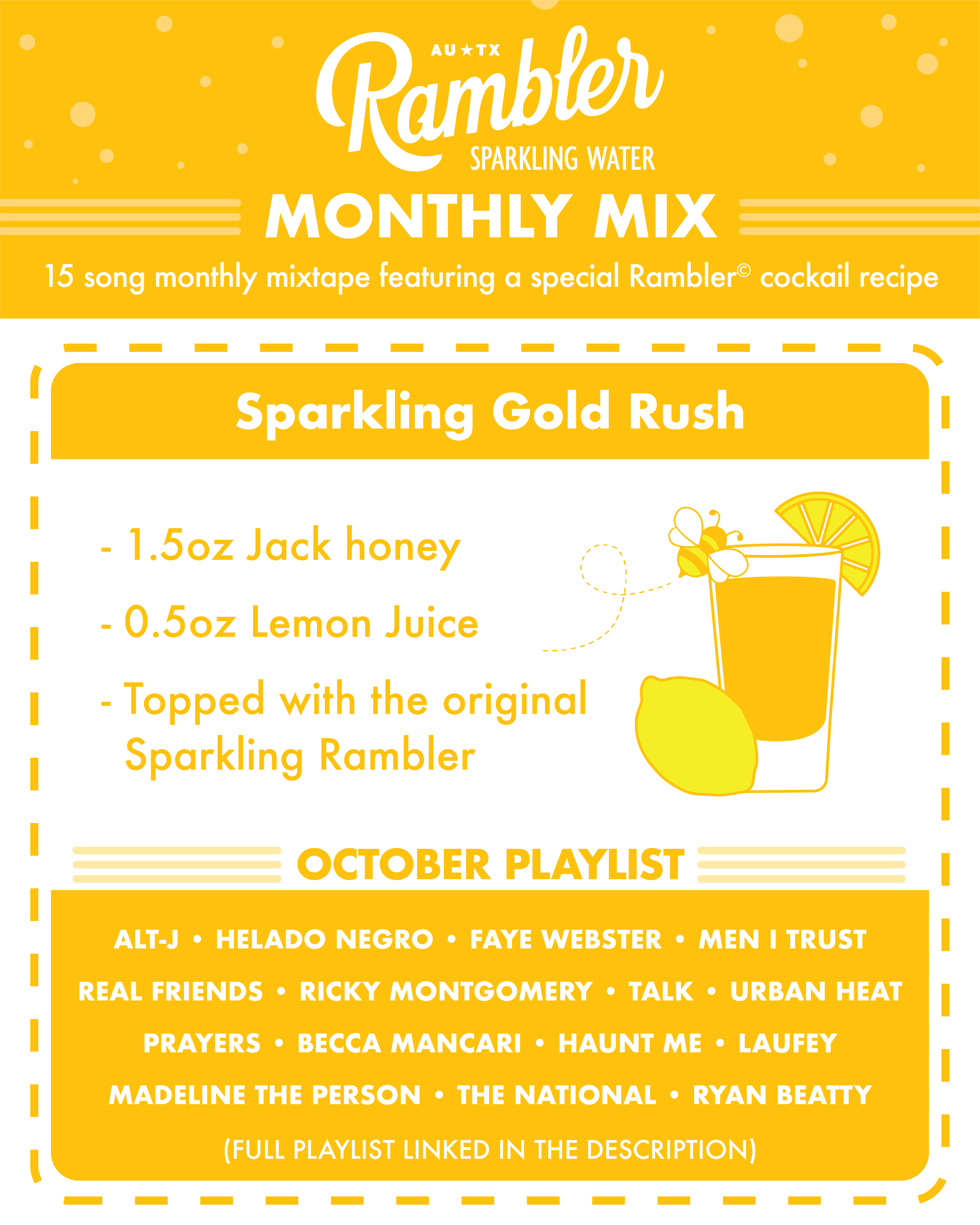 AU★TX
Rambler
SPARKLING WATER

MONTHLY MIX

15 song monthly mixtape featuring a special Rambler© cockail recipe

Sparkling Gold Rush

- 1.5oz Jack honey

- 0.5oz Lemon Juice

- Topped with the original Sparkling Rambler

OCTOBER PLAYLIST

ALT-J • HELADO NEGRO • FAYE WEBSTER • MEN I TRUST

REAL FRIENDS • RICKY MONTGOMERY • TALK • URBAN HEAT

PRAYERS • BECCA MANCARI • HAUNT ME • LAUFEY

MADELINE THE PERSON • THE NATIONAL • RYAN BEATTY

(FULL PLAYLIST LINKED IN THE DESCRIPTION)